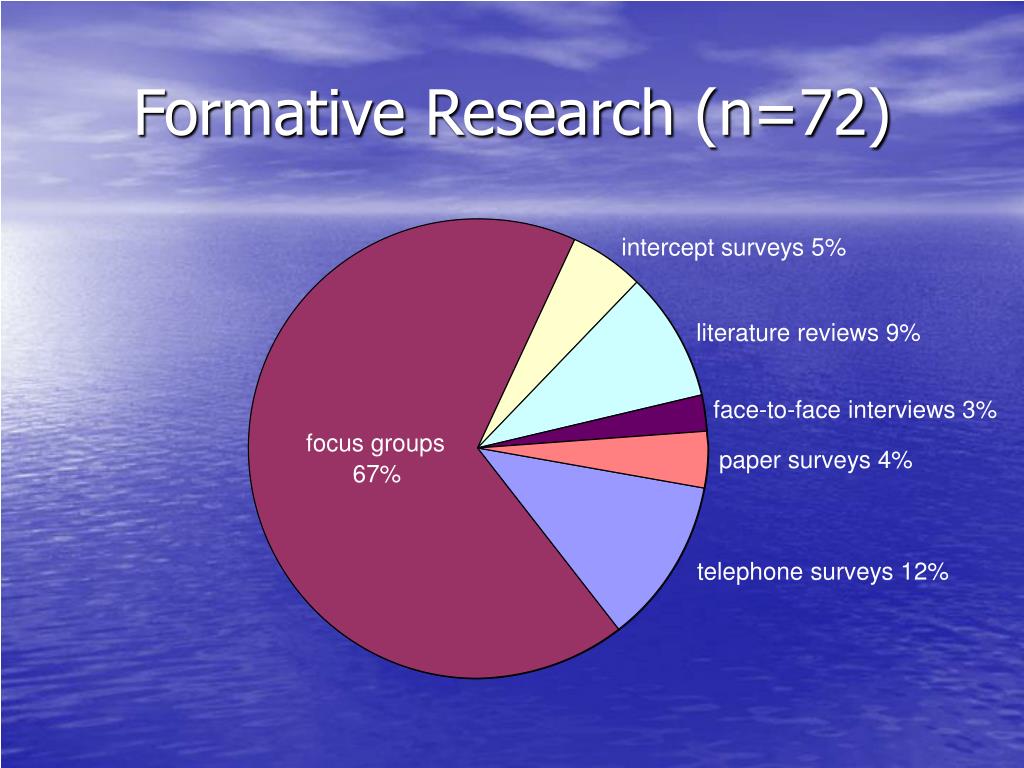 Formative Research (n=72)

intercept surveys 5%

literature reviews 9%

face-to-face interviews 3%

paper surveys 4%

telephone surveys 12%

focus groups 67%